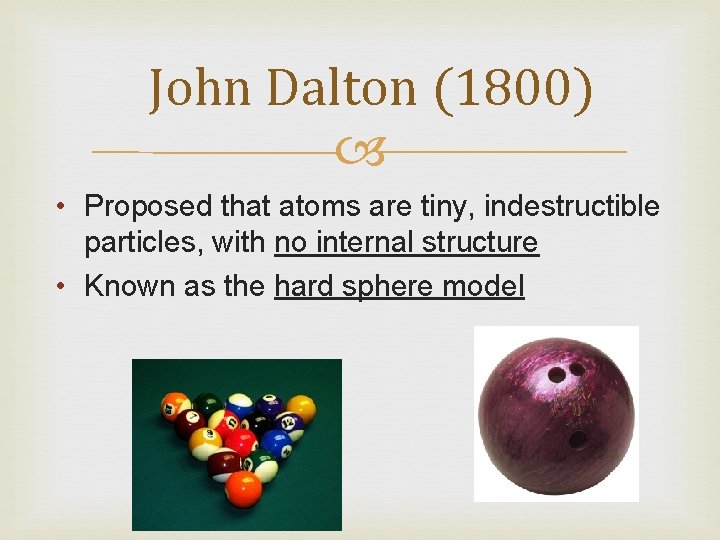 John Dalton (1800)

• Proposed that atoms are tiny, indestructible particles, with no internal structure
• Known as the hard sphere model